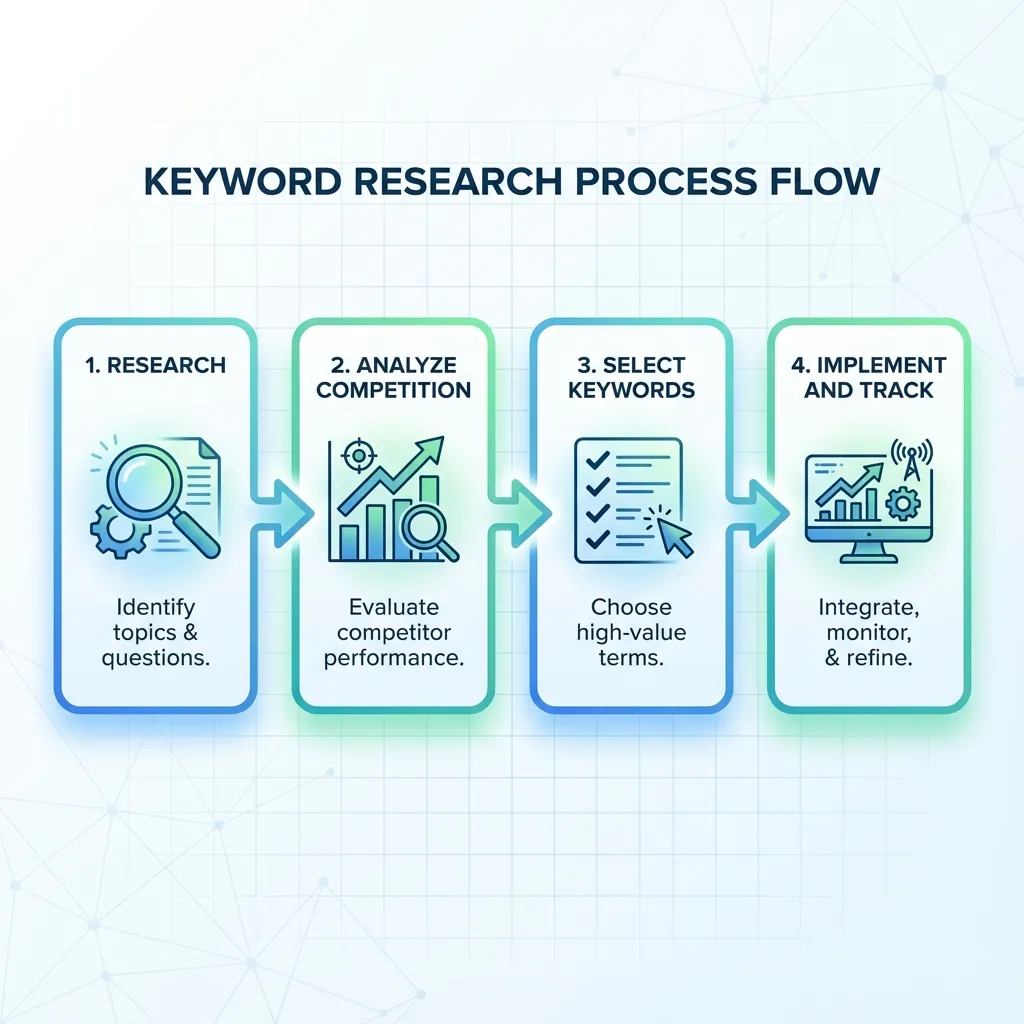 KEYWORD RESEARCH PROCESS FLOW

1. RESEARCH

Identify topics & questions.

2. ANALYZE COMPETITION

Evaluate competitor performance.

3. SELECT KEYWORDS

Choose high-value terms.

4. IMPLEMENT AND TRACK

Integrate, monitor, & refine.